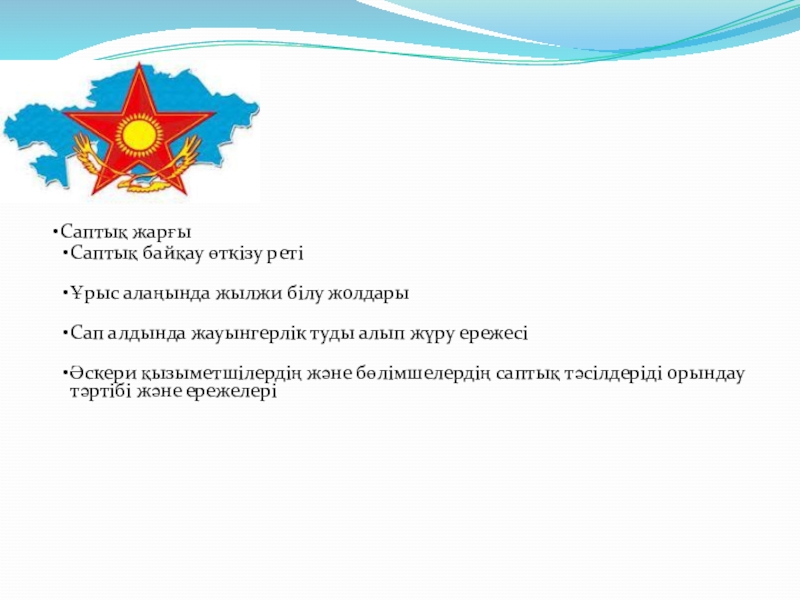 •Саптық жарғы
•Саптық байқау өткізу реті

•Ұрыс алаңында жылжи білу жолдары

•Сап алдында жауынгерлік туды алып жүру ережесі

•Әскери қызыметшілердің және бөлімшелердің саптық тәсілдеріді орындау тәртібі және ережелері